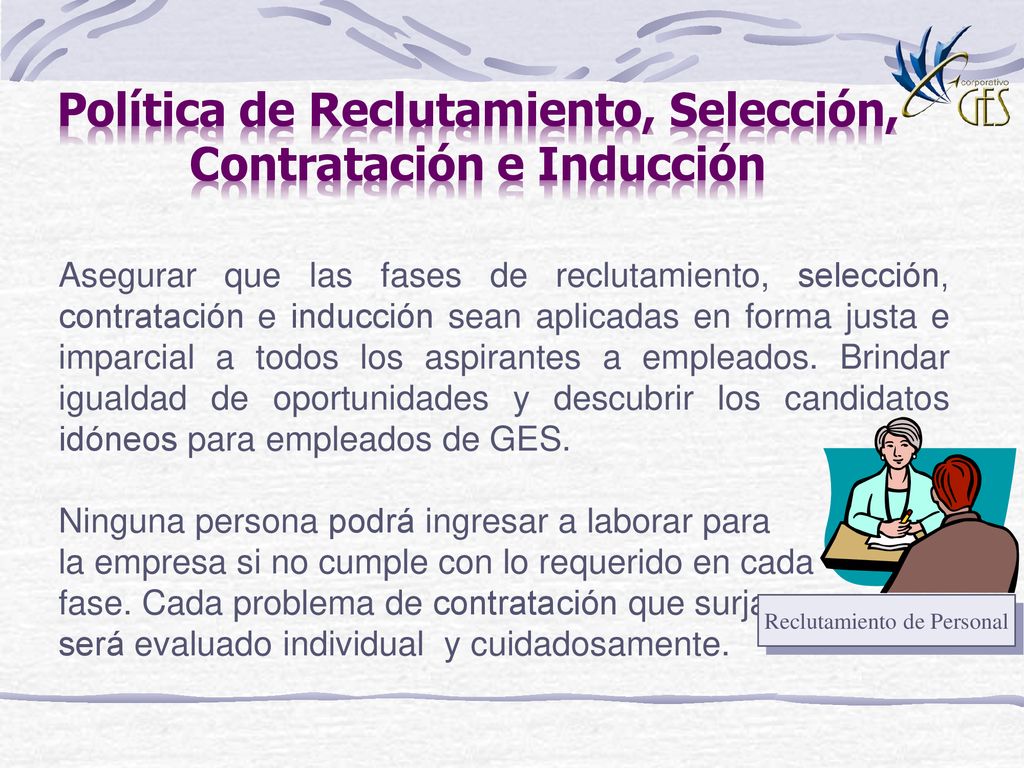 corporativo
GES

Política de Reclutamiento, Selección, Contratación e Inducción

Asegurar que las fases de reclutamiento, selección, contratación e inducción sean aplicadas en forma justa e imparcial a todos los aspirantes a empleados. Brindar igualdad de oportunidades y descubrir los candidatos idóneos para empleados de GES.

Ninguna persona podrá ingresar a laborar para la empresa si no cumple con lo requerido en cada fase. Cada problema de contratación que surja será evaluado individual y cuidadosamente.

Reclutamiento de Personal